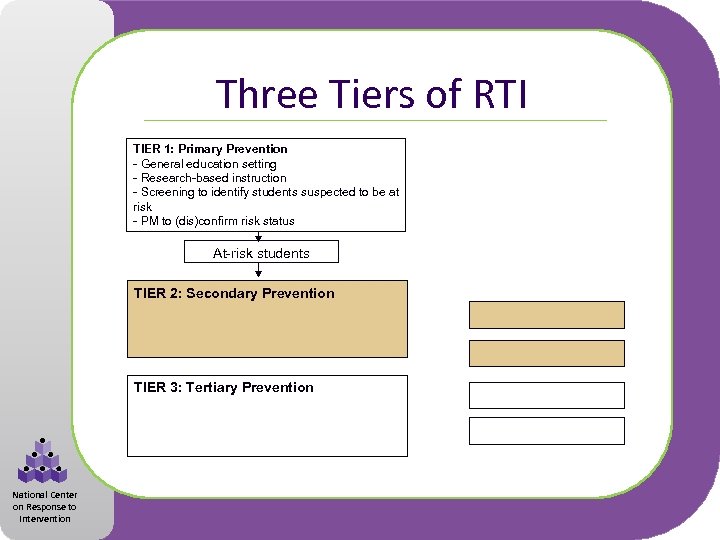 Three Tiers of RTI

TIER 1: Primary Prevention
- General education setting
- Research-based instruction
- Screening to identify students suspected to be at risk
- PM to (dis)confirm risk status

At-risk students

TIER 2: Secondary Prevention

TIER 3: Tertiary Prevention

National Center on Response to Intervention